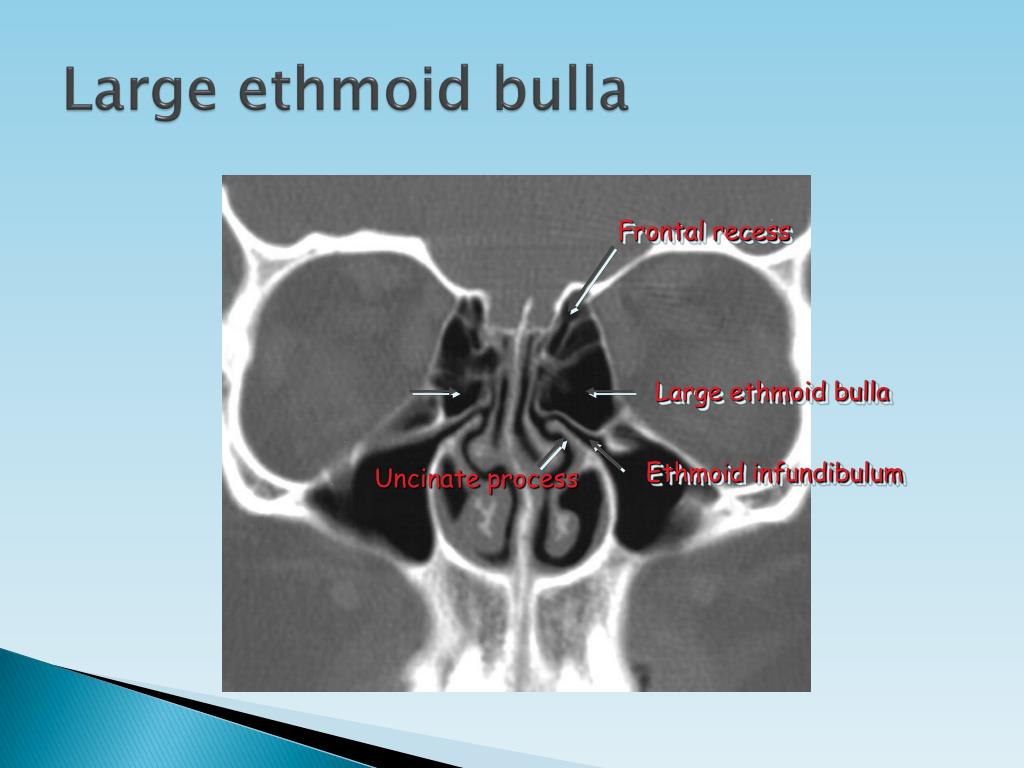 Large ethmoid bulla

Frontal recess

Large ethmoid bulla

Uncinate process

Ethmoid infundibulum